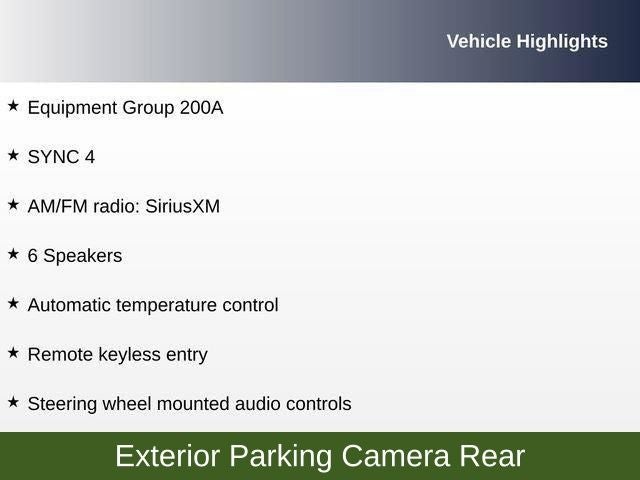 Vehicle Highlights

★ Equipment Group 200A

★ SYNC 4

★ AM/FM radio: SiriusXM

★ 6 Speakers

★ Automatic temperature control

★ Remote keyless entry

★ Steering wheel mounted audio controls

Exterior Parking Camera Rear